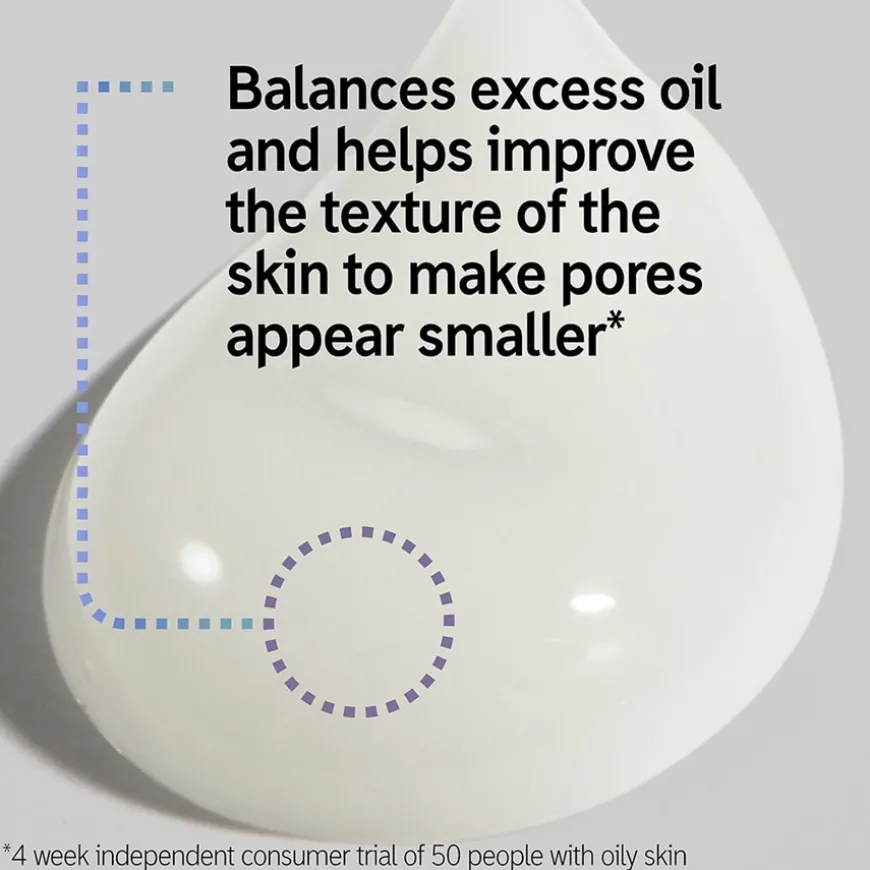 Balances excess oil and helps improve the texture of the skin to make pores appear smaller*

*4 week independent consumer trial of 50 people with oily skin